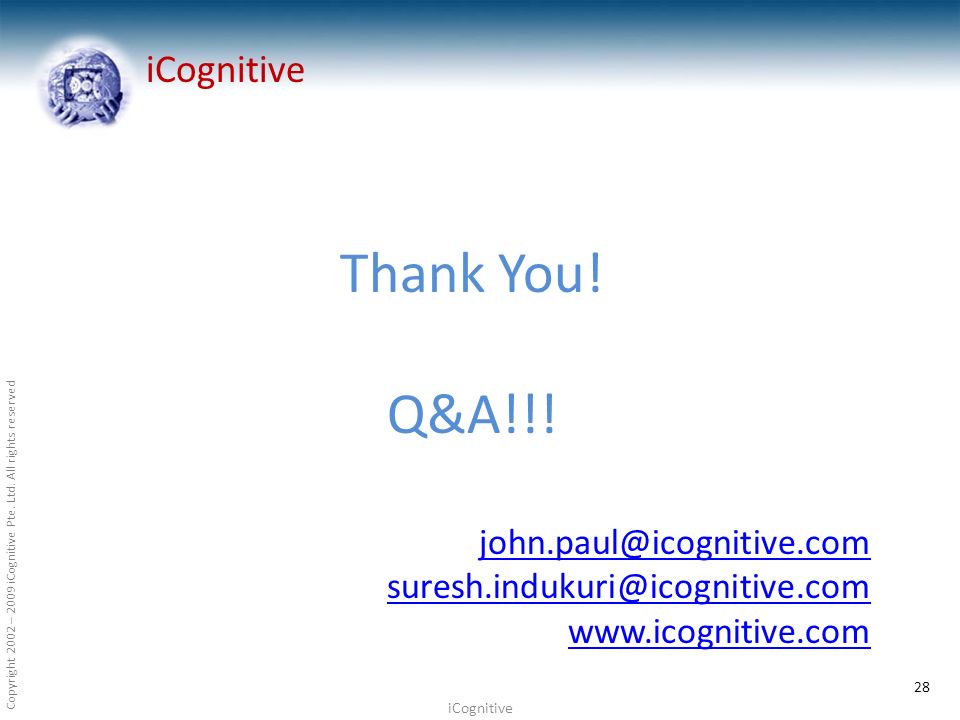 iCognitive

Thank You!

Q&A!!!

john.paul@icognitive.com
suresh.indukuri@icognitive.com
www.icognitive.com

Copyright 2002 – 2009 iCognitive Pte. Ltd. All rights reserved

iCognitive

28